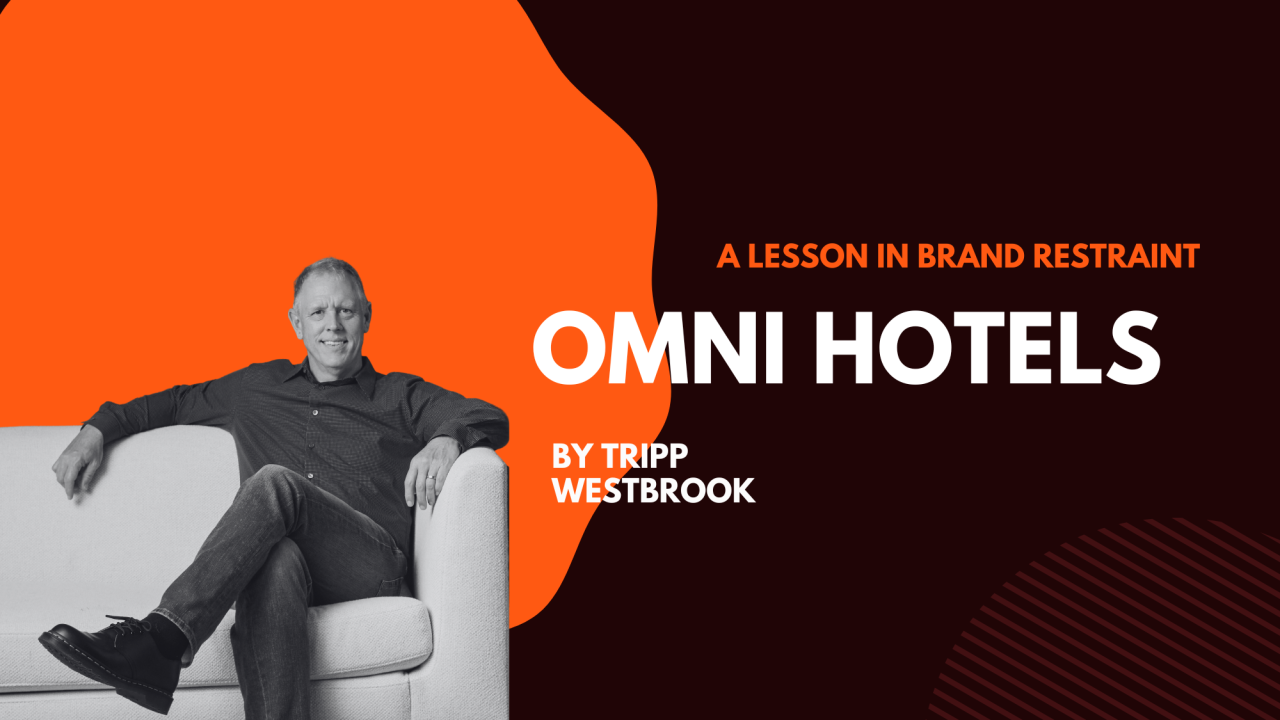 A LESSON IN BRAND RESTRAINT

OMNI HOTELS

BY TRIPP WESTBROOK